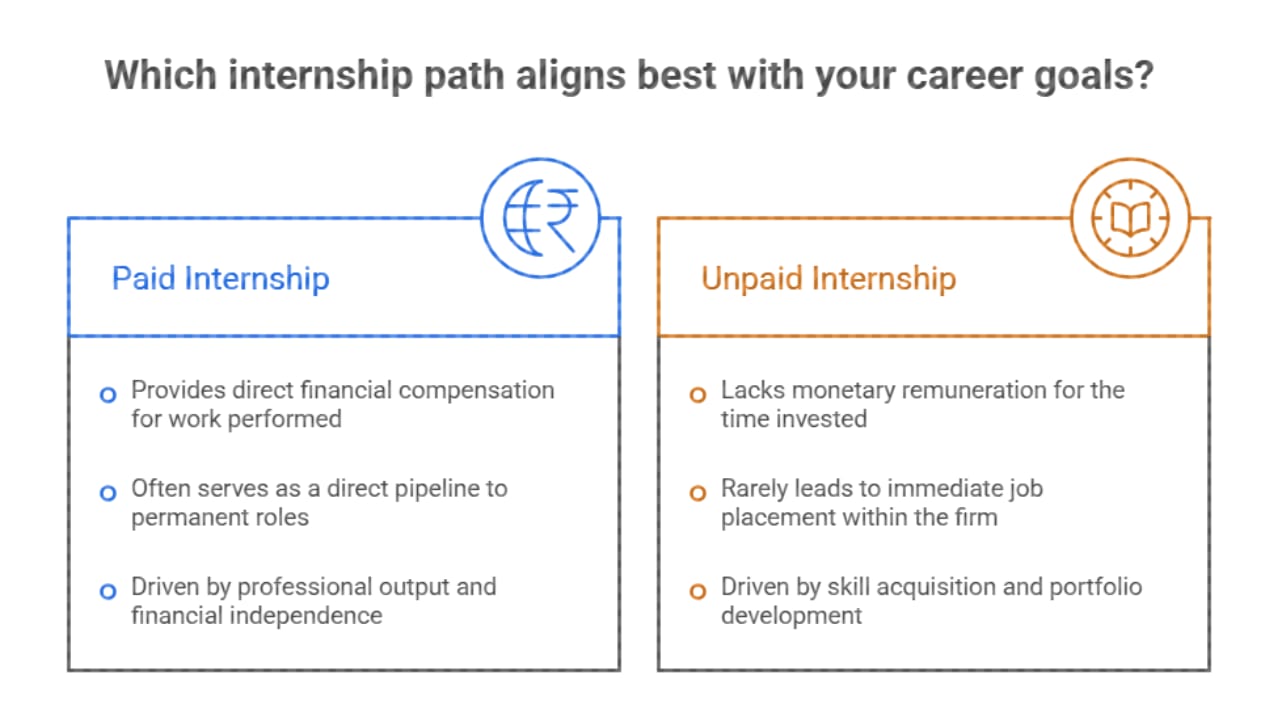 Which internship path aligns best with your career goals?

Paid Internship

Provides direct financial compensation for work performed

Often serves as a direct pipeline to permanent roles

Driven by professional output and financial independence

Unpaid Internship

Lacks monetary remuneration for the time invested

Rarely leads to immediate job placement within the firm

Driven by skill acquisition and portfolio development